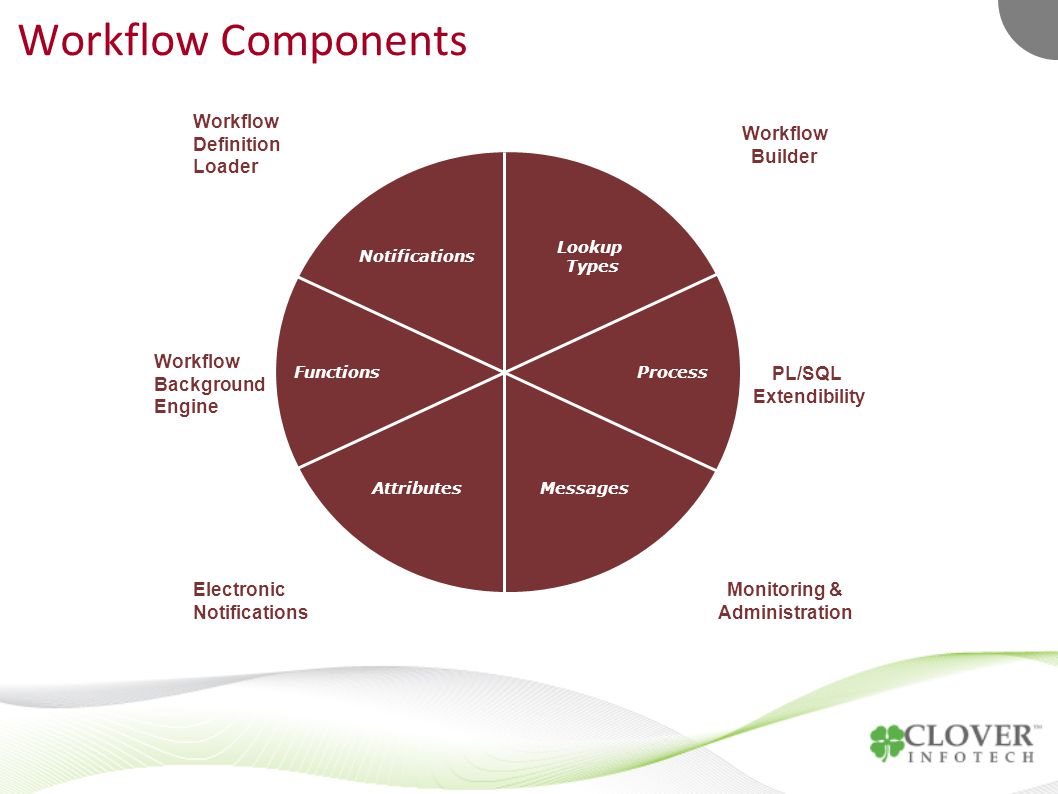 Workflow Components

Workflow Definition Loader

Workflow Builder

Notifications

Lookup Types

Workflow Background Engine

Functions

Process

PL/SQL Extendibility

Attributes

Messages

Electronic Notifications

Monitoring & Administration

CLOVER™ INFOTECH